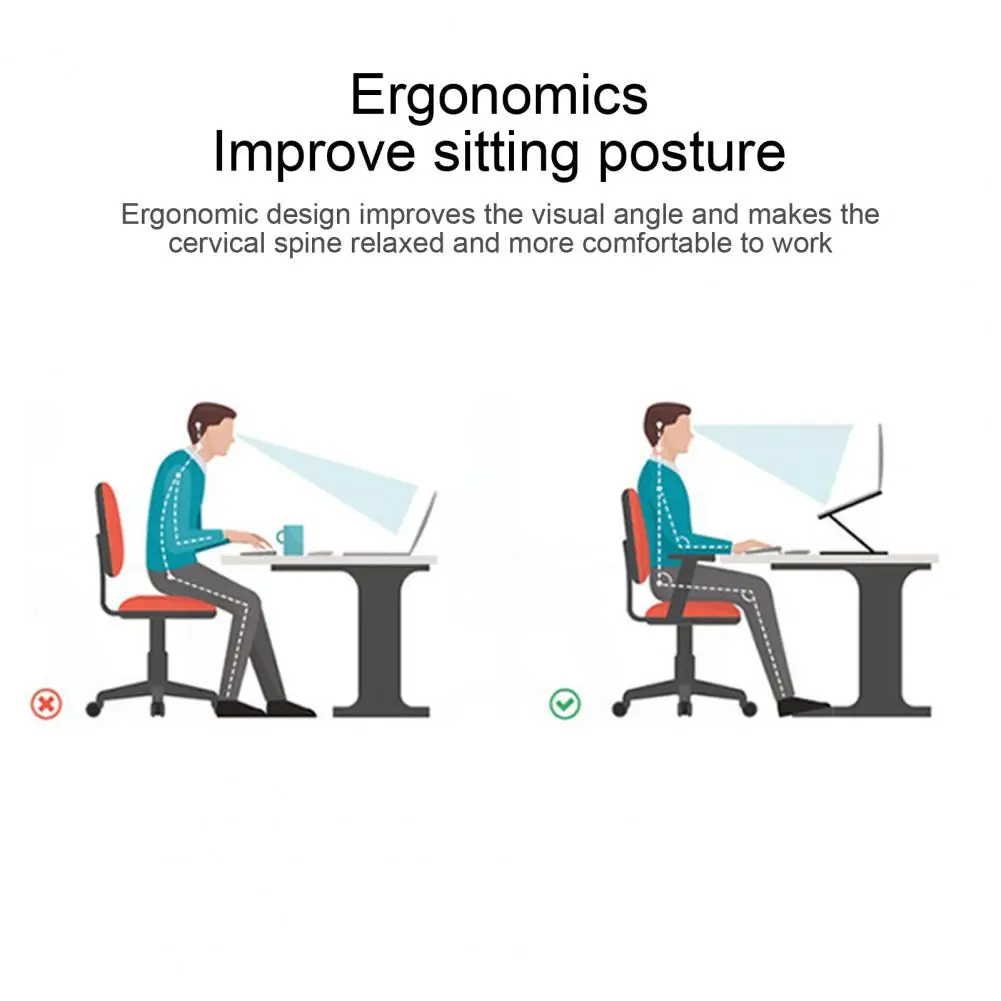 Ergonomics
Improve sitting posture

Ergonomic design improves the visual angle and makes the cervical spine relaxed and more comfortable to work